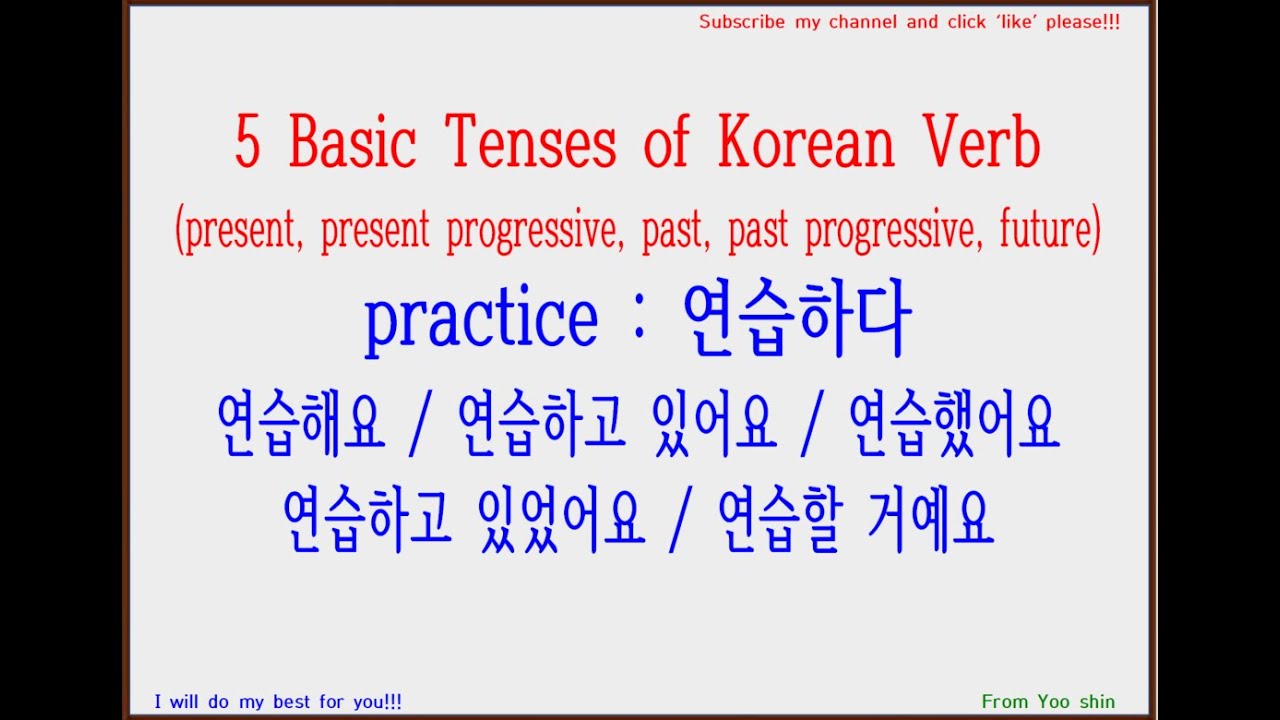 Subscribe my channel and click 'like' please!!!

5 Basic Tenses of Korean Verb

(present, present progressive, past, past progressive, future)

practice : 연습하다

연습해요 / 연습하고 있어요 / 연습했어요

연습하고 있었어요 / 연습할 거예요

I will do my best for you!!!

From Yoo shin